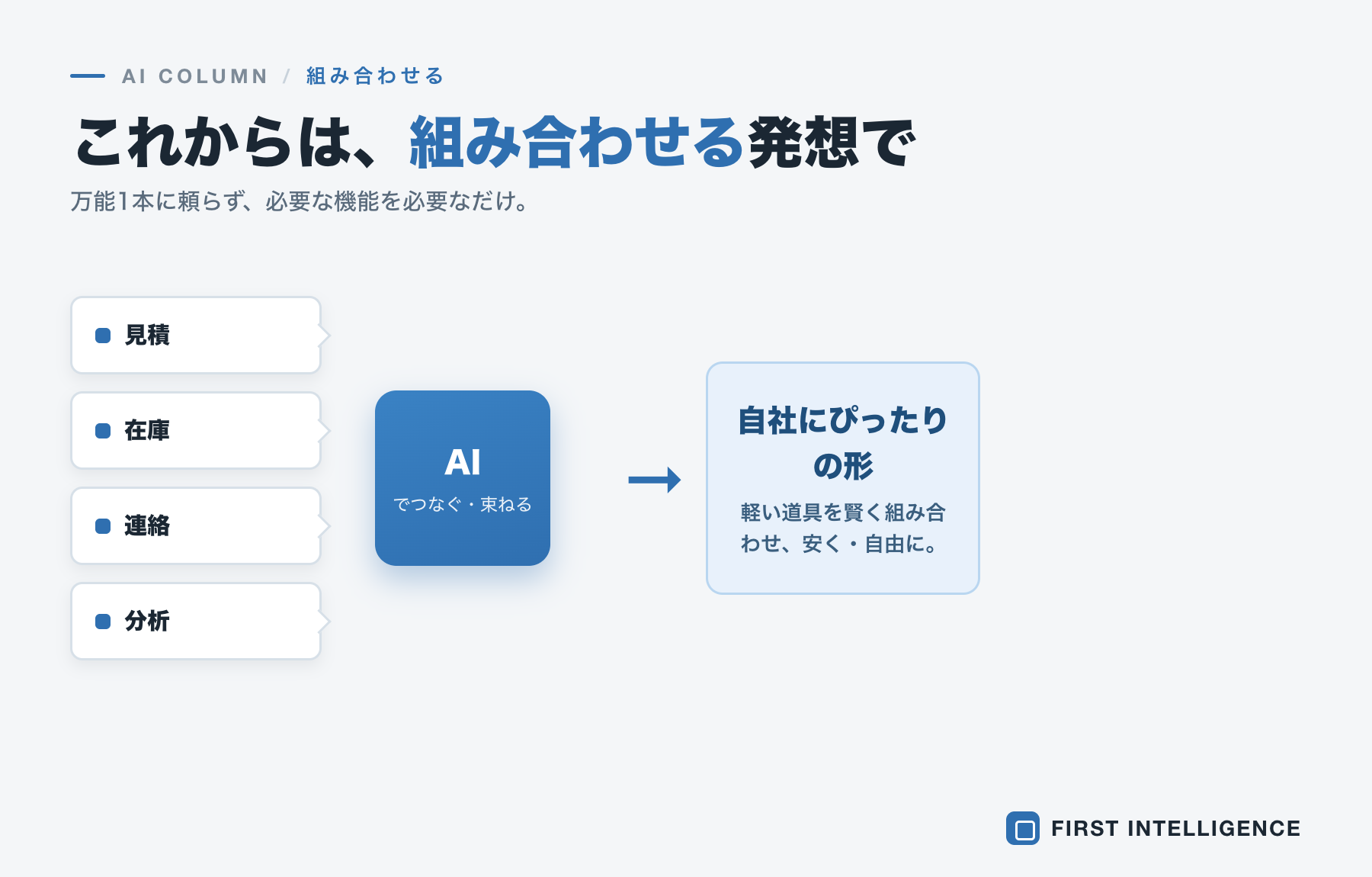 AI COLUMN / 組み合わせる

これからは、組み合わせる発想で

万能1本に頼らず、必要な機能を必要なだけ。

見積

在庫

連絡

分析

AI
でつなぐ・束ねる

自社にぴったりの形

軽い道具を賢く組み合わせ、安く・自由に。

FIRST INTELLIGENCE